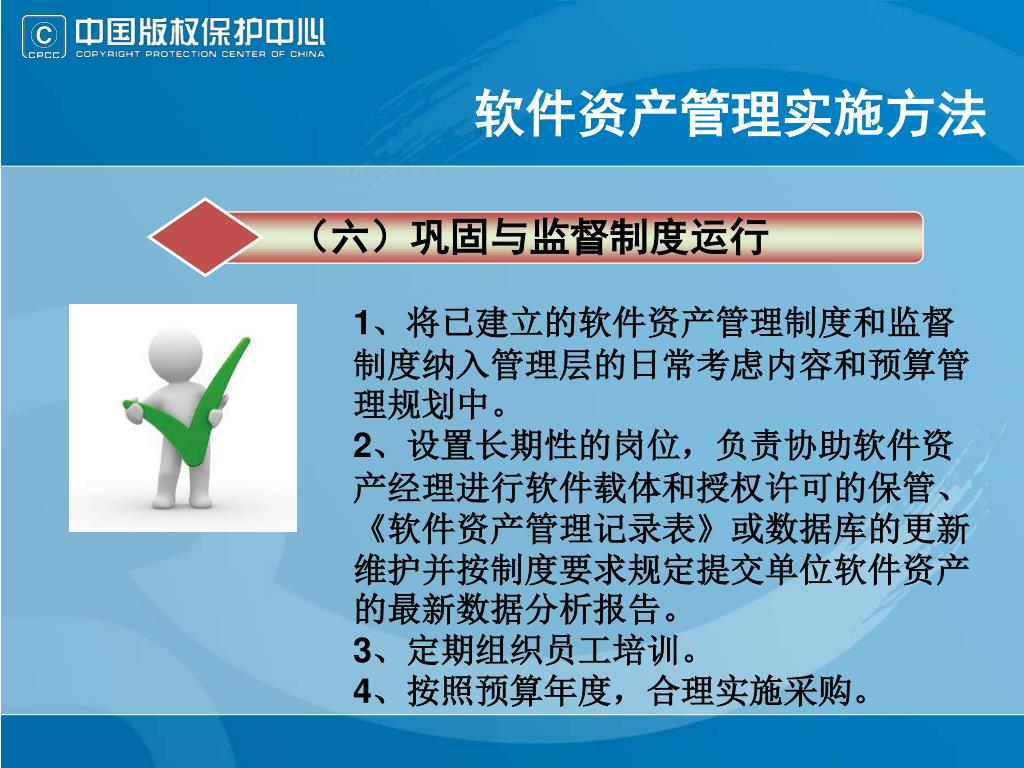 CPCC 中国版权保护中心 COPYRIGHT PROTECTION CENTER OF CHINA

软件资产管理实施方法

（六）巩固与监督制度运行

1、将已建立的软件资产管理制度和监督制度纳入管理层的日常考虑内容和预算管理规划中。
2、设置长期性的岗位，负责协助软件资产经理进行软件载体和授权许可的保管、《软件资产管理记录表》或数据库的更新维护并按制度要求规定提交单位软件资产的最新数据分析报告。
3、定期组织员工培训。
4、按照预算年度，合理实施采购。